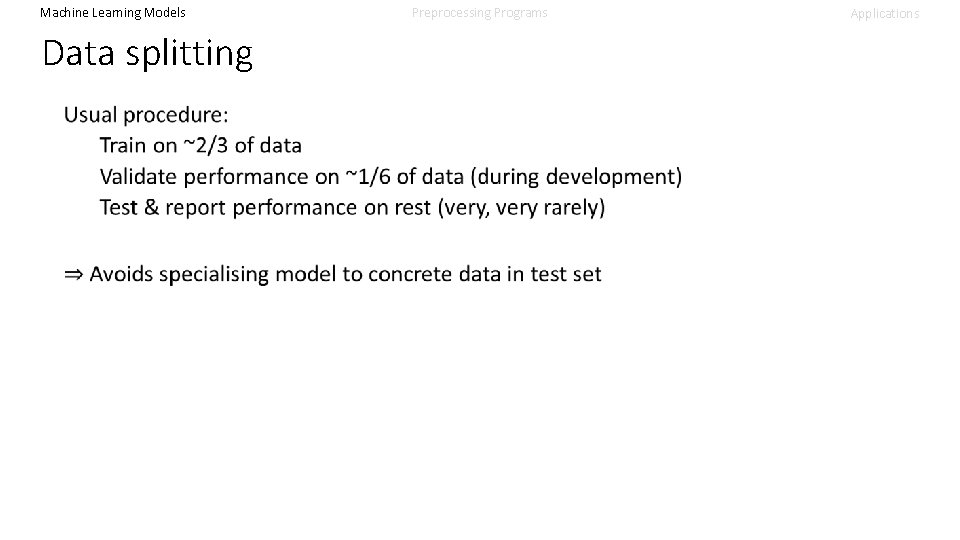 Machine Learning Models Preprocessing Programs Applications

Data splitting

Usual procedure:
Train on ~2/3 of data
Validate performance on ~1/6 of data (during development)
Test & report performance on rest (very, very rarely)

⇒ Avoids specialising model to concrete data in test set